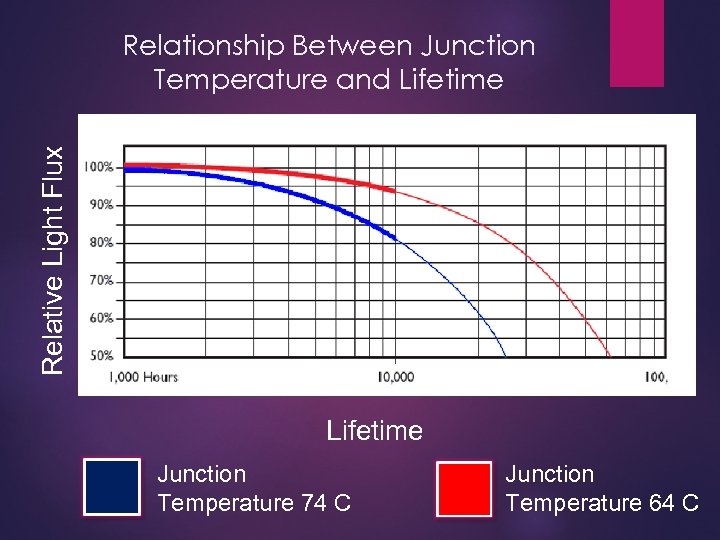 Relationship Between Junction Temperature and Lifetime

Relative Light Flux

100%
90%
80%
70%
60%
50%

1,000 Hours
10,000
100,

Lifetime

Junction Temperature 74 C

Junction Temperature 64 C